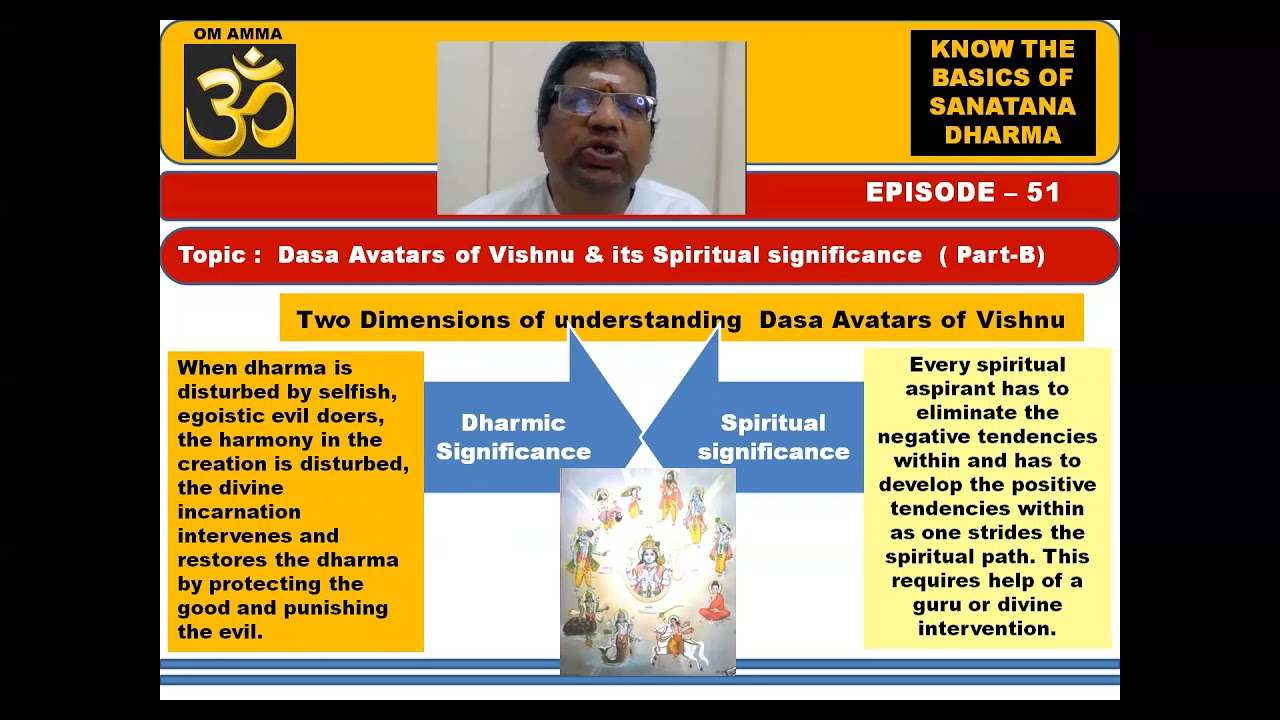 OM AMMA

KNOW THE BASICS OF SANATANA DHARMA

EPISODE – 51

Topic : Dasa Avatars of Vishnu & its Spiritual significance ( Part-B)

Two Dimensions of understanding Dasa Avatars of Vishnu

When dharma is disturbed by selfish, egoistic evil doers, the harmony in the creation is disturbed, the divine incarnation intervenes and restores the dharma by protecting the good and punishing the evil.

Dharmic Significance

Spiritual significance

Every spiritual aspirant has to eliminate the negative tendencies within and has to develop the positive tendencies within as one strides the spiritual path. This requires help of a guru or divine intervention.